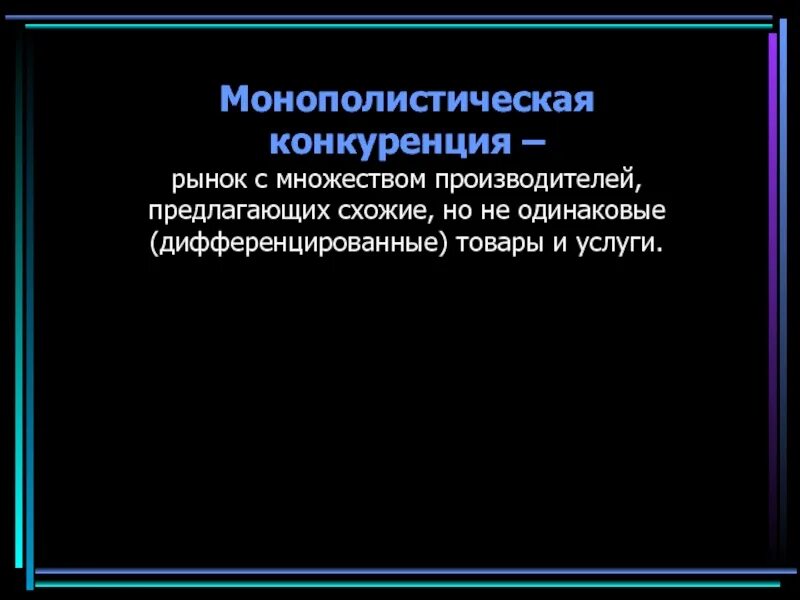 Монополистическая конкуренция –
рынок с множеством производителей, предлагающих схожие, но не одинаковые (дифференцированные) товары и услуги.